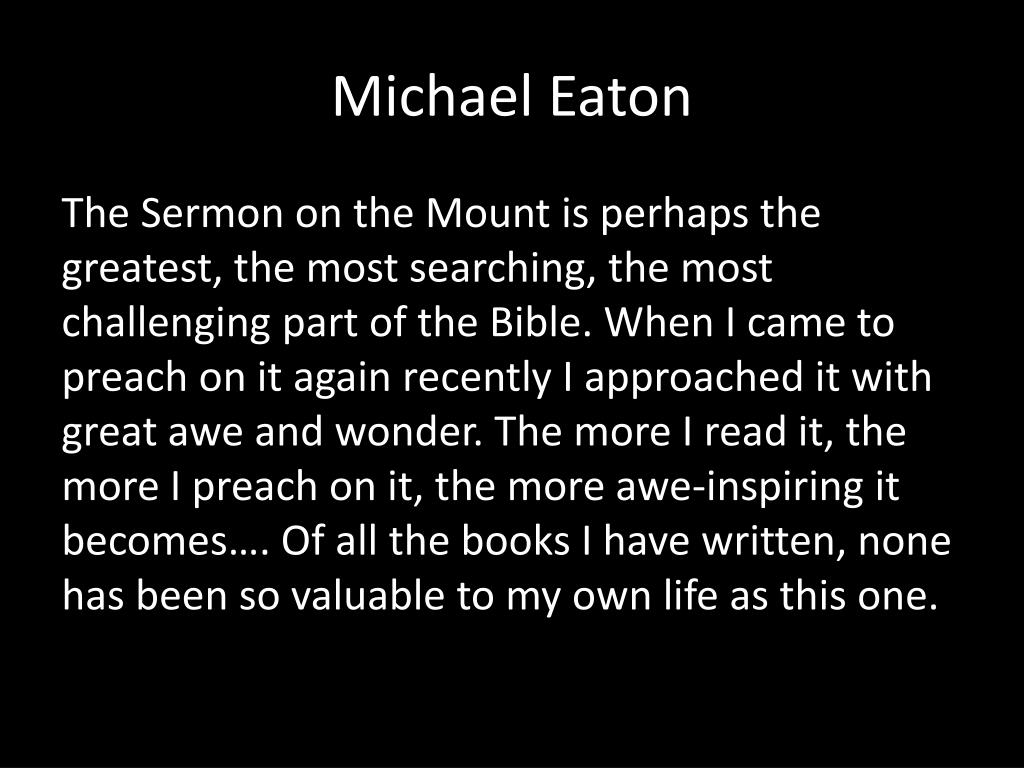 Michael Eaton

The Sermon on the Mount is perhaps the greatest, the most searching, the most challenging part of the Bible. When I came to preach on it again recently I approached it with great awe and wonder. The more I read it, the more I preach on it, the more awe-inspiring it becomes…. Of all the books I have written, none has been so valuable to my own life as this one.